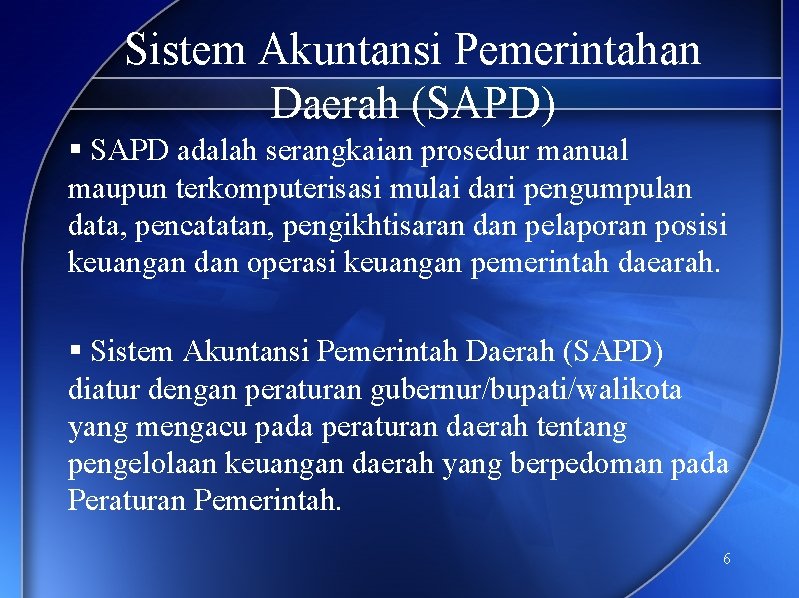 Sistem Akuntansi Pemerintahan Daerah (SAPD)

▪ SAPD adalah serangkaian prosedur manual maupun terkomputerisasi mulai dari pengumpulan data, pencatatan, pengikhtisaran dan pelaporan posisi keuangan dan operasi keuangan pemerintah daearah.

▪ Sistem Akuntansi Pemerintah Daerah (SAPD) diatur dengan peraturan gubernur/bupati/walikota yang mengacu pada peraturan daerah tentang pengelolaan keuangan daerah yang berpedoman pada Peraturan Pemerintah.

6